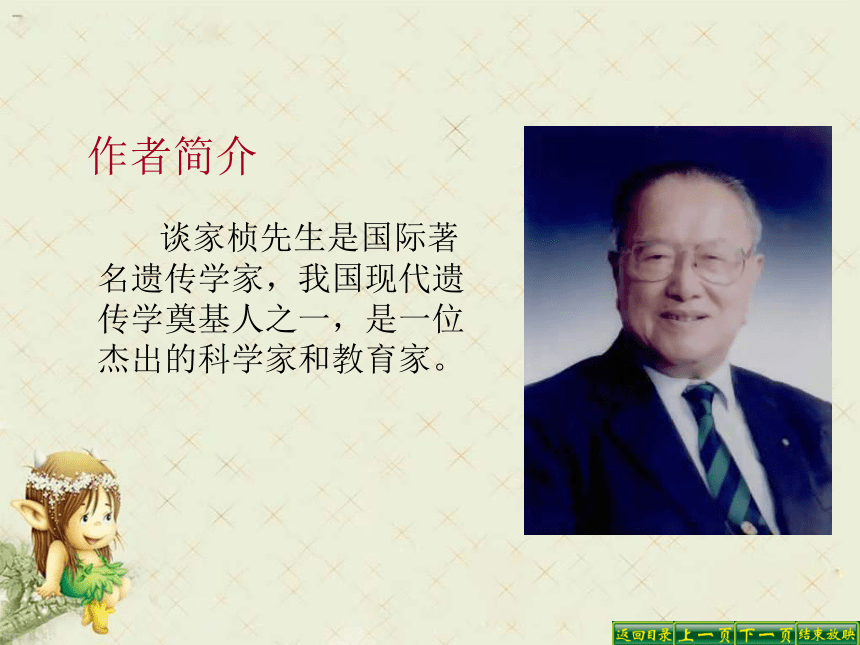 作者简介

谈家桢先生是国际著名遗传学家，我国现代遗传学奠基人之一，是一位杰出的科学家和教育家。

返回目录 上一页 下一页 结束放映